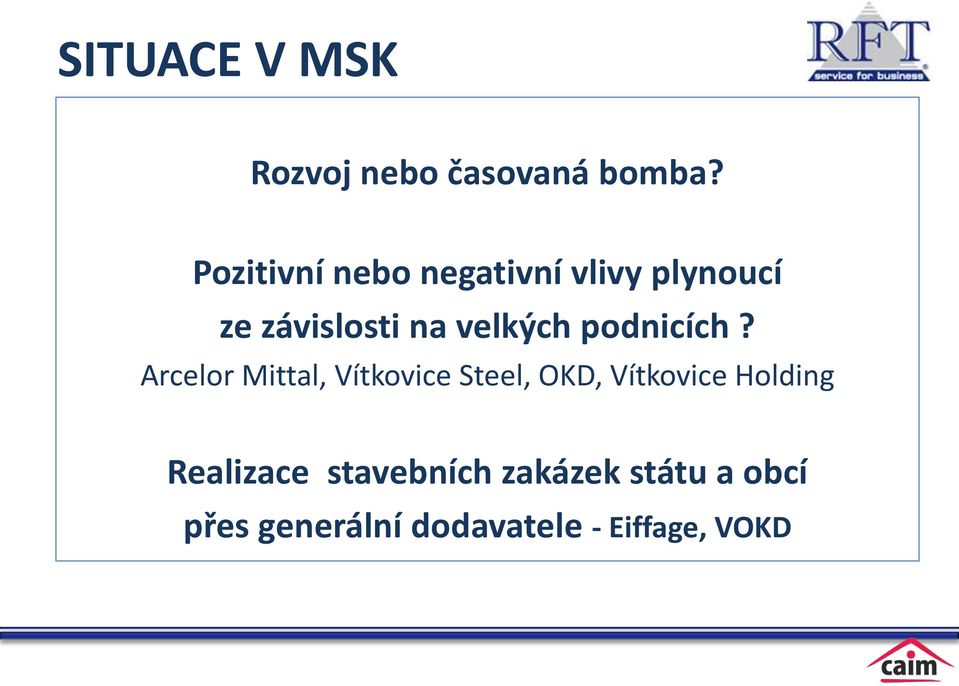 SITUACE V MSK

RFT
service for business

Rozvoj nebo časovaná bomba?

Pozitivní nebo negativní vlivy plynoucí ze závislosti na velkých podnicích ?
Arcelor Mittal, Vítkovice Steel, OKD, Vítkovice Holding

Realizace stavebních zakázek státu a obcí přes generální dodavatele - Eiffage, VOKD

caim